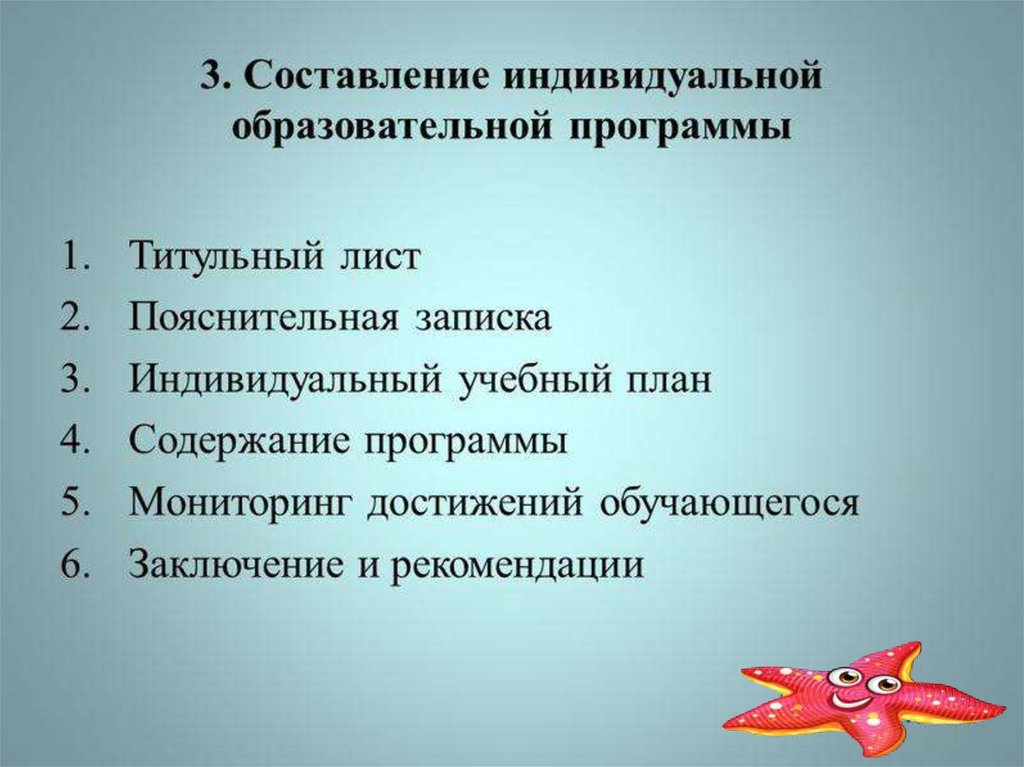 3. Составление индивидуальной образовательной программы

1. Титульный лист
2. Пояснительная записка
3. Индивидуальный учебный план
4. Содержание программы
5. Мониторинг достижений обучающегося
6. Заключение и рекомендации